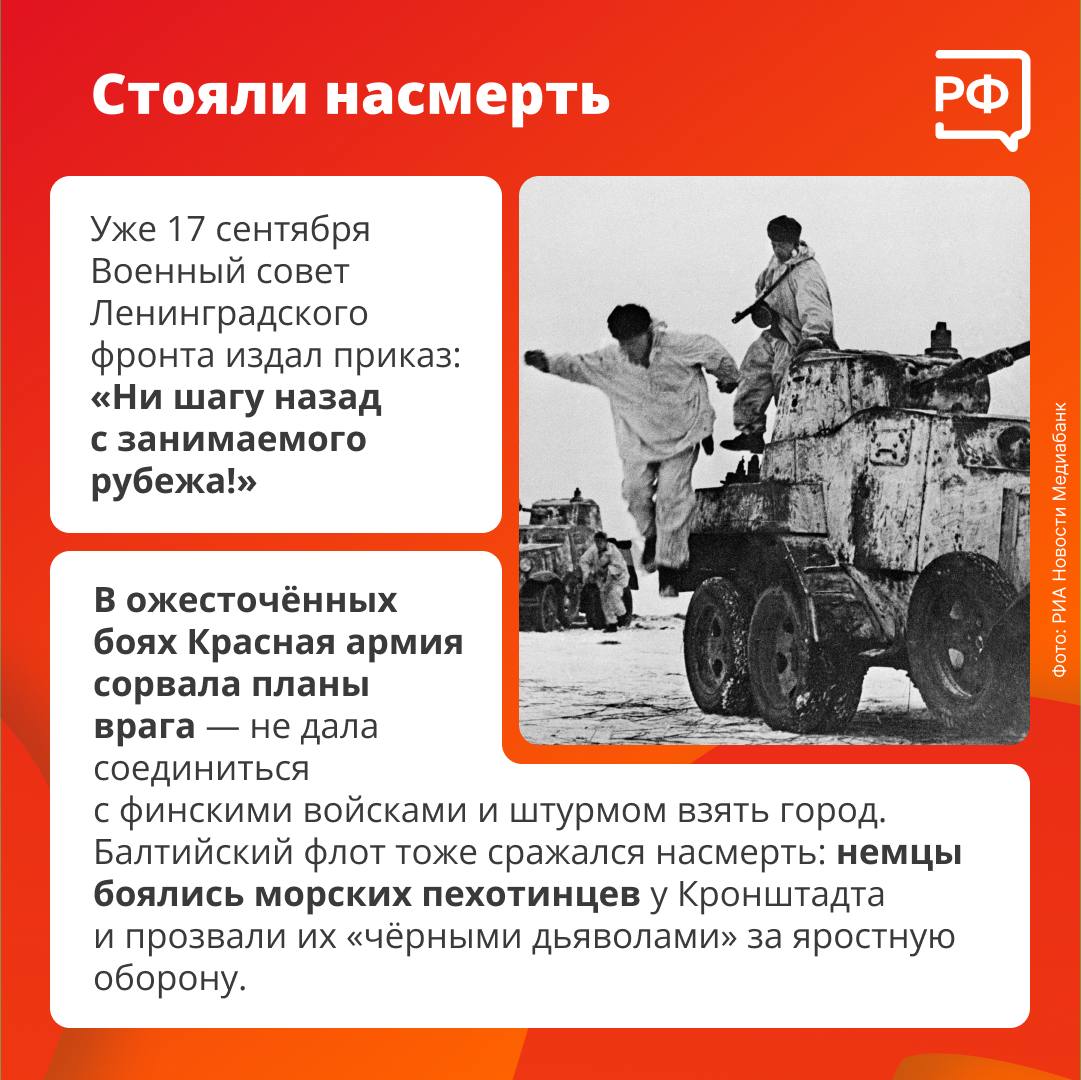 Стояли насмерть

РФ

Уже 17 сентября Военный совет Ленинградского фронта издал приказ: «Ни шагу назад с занимаемого рубежа!»

Фото: РИА Новости Медиабанк

В ожесточённых боях Красная армия сорвала планы врага — не дала соединиться с финскими войсками и штурмом взять город. Балтийский флот тоже сражался насмерть: немцы боялись морских пехотинцев у Кронштадта и прозвали их «чёрными дьяволами» за яростную оборону.